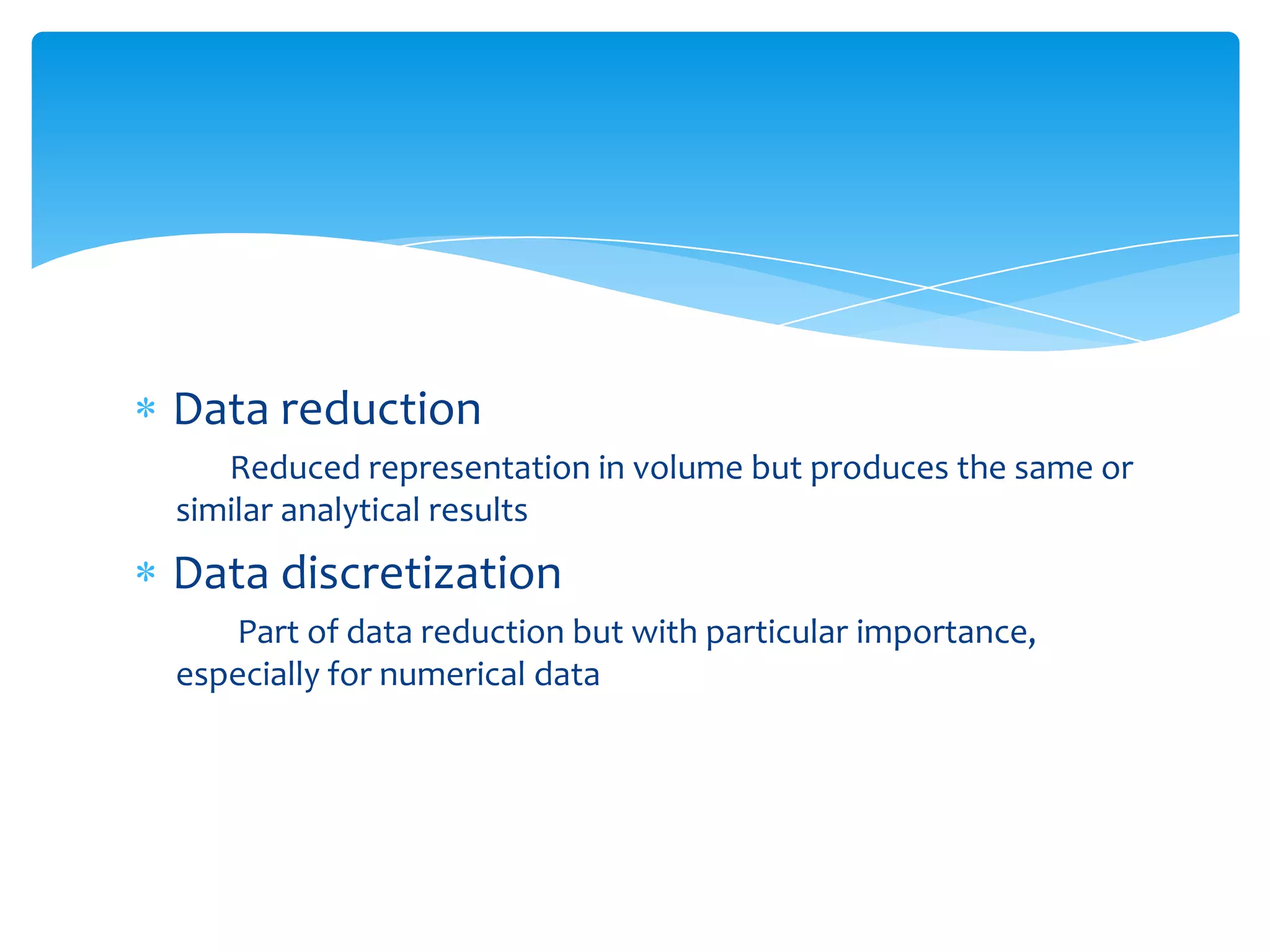 * Data reduction

Reduced representation in volume but produces the same or similar analytical results

* Data discretization

Part of data reduction but with particular importance, especially for numerical data